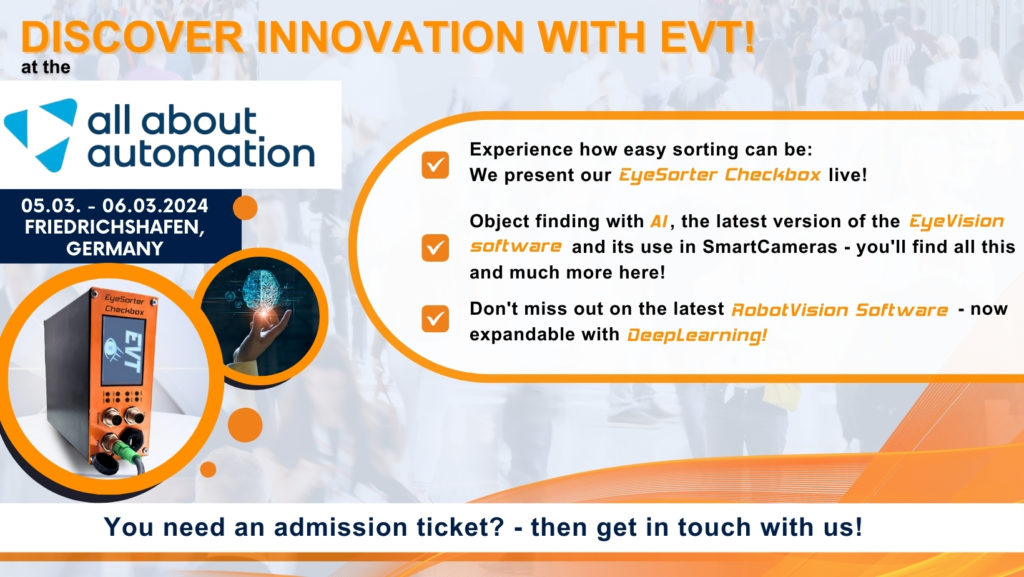 DISCOVER INNOVATION WITH EVT!
at the

all about automation

05.03. - 06.03.2024
FRIEDRICHSHAFEN, GERMANY

EyeSorter Checkbox
EVT

Experience how easy sorting can be: We present our EyeSorter Checkbox live!

Object finding with AI, the latest version of the EyeVision software and its use in SmartCameras - you'll find all this and much more here!

Don't miss out on the latest RobotVision Software - now expandable with DeepLearning!

You need an admission ticket? - then get in touch with us!